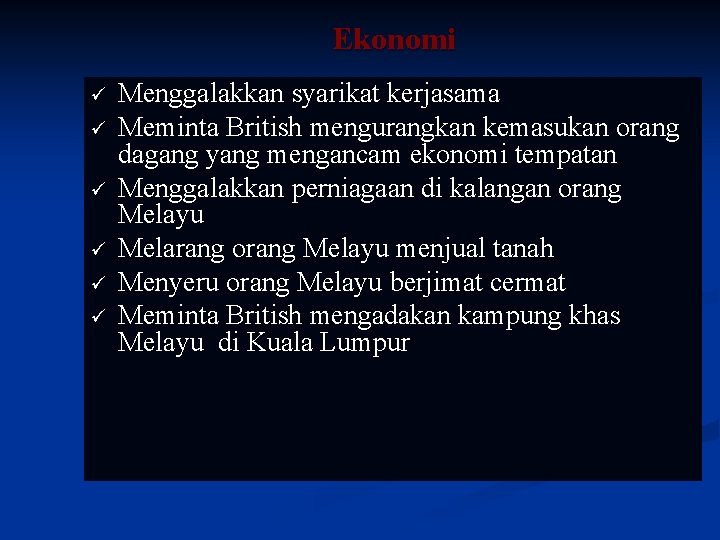 Ekonomi

✓ Menggalakkan syarikat kerjasama
✓ Meminta British mengurangkan kemasukan orang dagang yang mengancam ekonomi tempatan
✓ Menggalakkan perniagaan di kalangan orang Melayu
✓ Melarang orang Melayu menjual tanah
✓ Menyeru orang Melayu berjimat cermat
✓ Meminta British mengadakan kampung khas Melayu di Kuala Lumpur